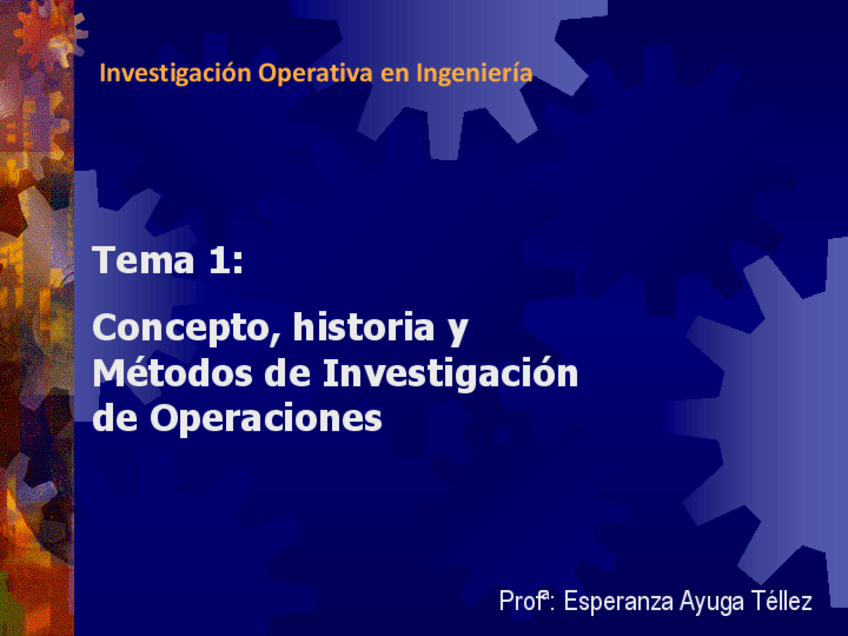 Investigación Operativa en Ingeniería

Tema 1:

Concepto, historia y Métodos de Investigación de Operaciones

Profª: Esperanza Ayuga Téllez